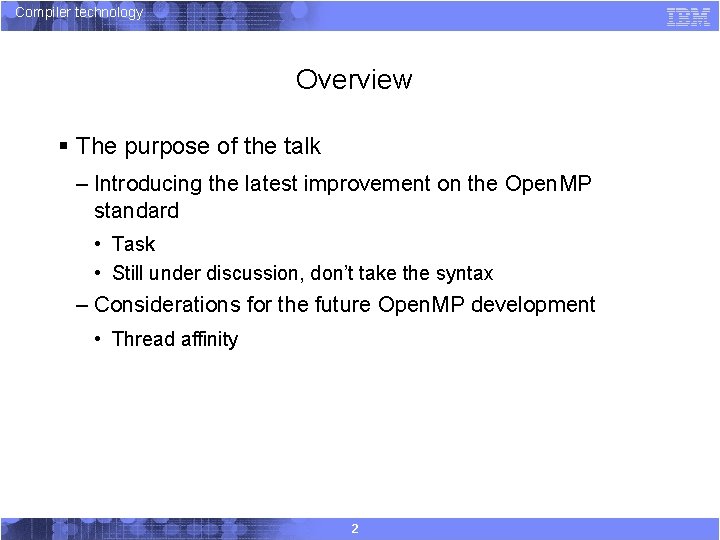 Compiler technology

IBM

Overview

▪ The purpose of the talk

– Introducing the latest improvement on the OpenMP standard

• Task

• Still under discussion, don't take the syntax

– Considerations for the future OpenMP development

• Thread affinity

2